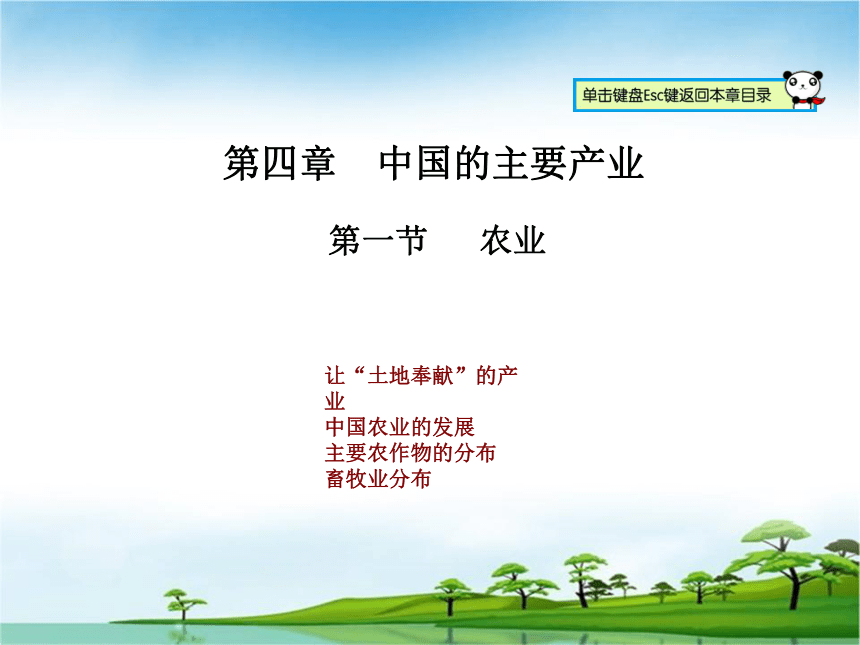 单击键盘Esc键返回本章目录

第四章　中国的主要产业

第一节　农业

让“土地奉献”的产业
中国农业的发展
主要农作物的分布
畜牧业分布